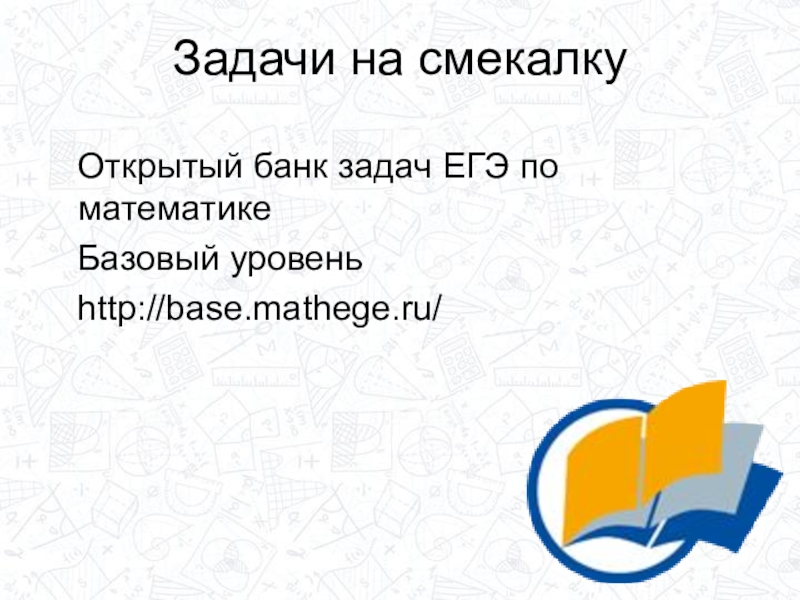 Задачи на смекалку

Открытый банк задач ЕГЭ по математике

Базовый уровень

http://base.mathege.ru/